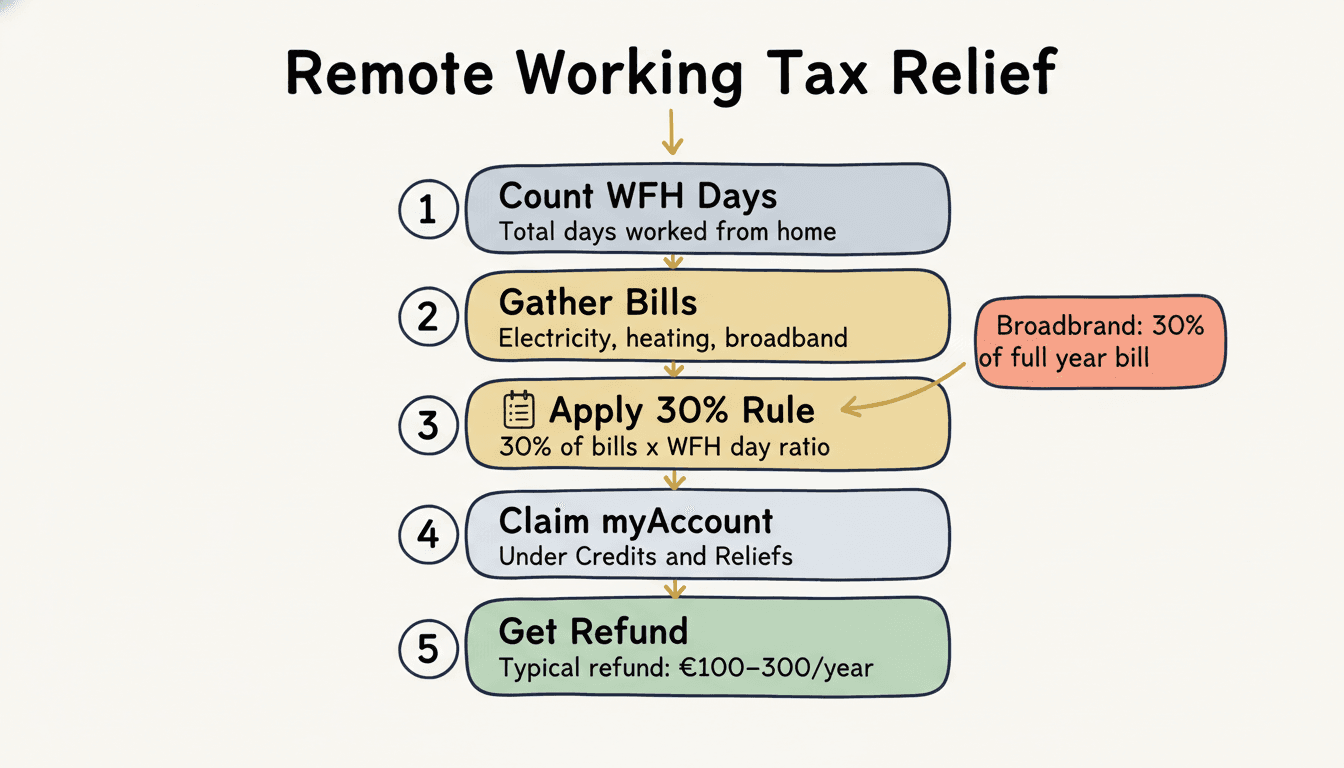 Remote Working Tax Relief

1 Count WFH Days
Total days worked from home

2 Gather Bills
Electricity, heating, broadband

Broadbrand: 30% of full year bill

3 Apply 30% Rule
30% of bills x WFH day ratio

4 Claim myAccount
Under Credits and Reliefs

5 Get Refund
Typical refund: €100–300/year